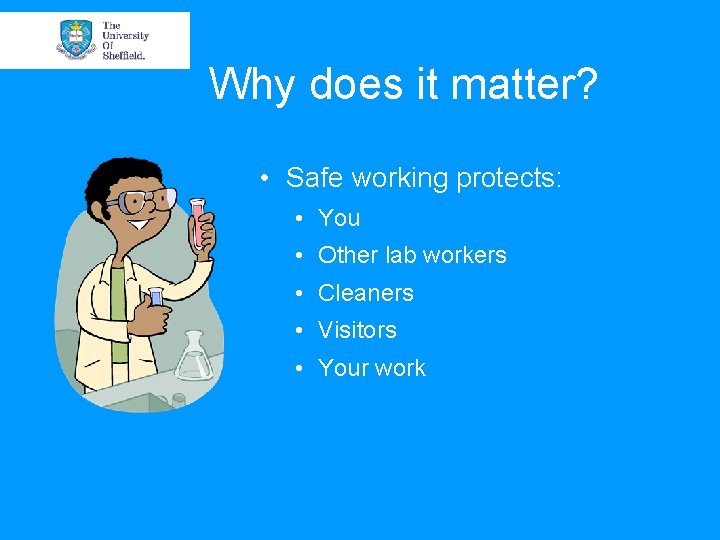 The University Of Sheffield.

Why does it matter?

• Safe working protects:
  • You
  • Other lab workers
  • Cleaners
  • Visitors
  • Your work